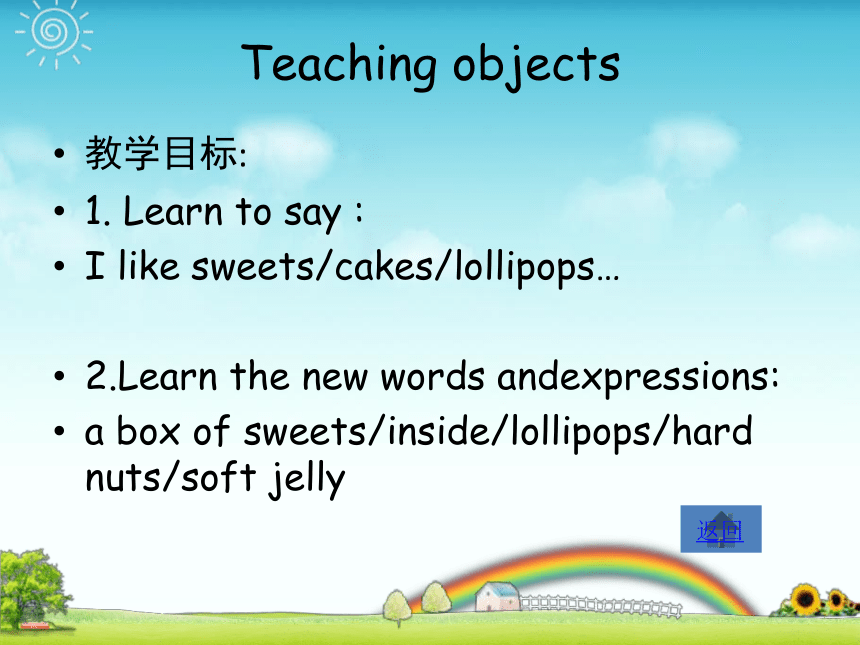 Teaching objects

• 教学目标:
• 1. Learn to say :
• I like sweets/cakes/lollipops…

• 2.Learn the new words andexpressions:
• a box of sweets/inside/lollipops/hard nuts/soft jelly

返回